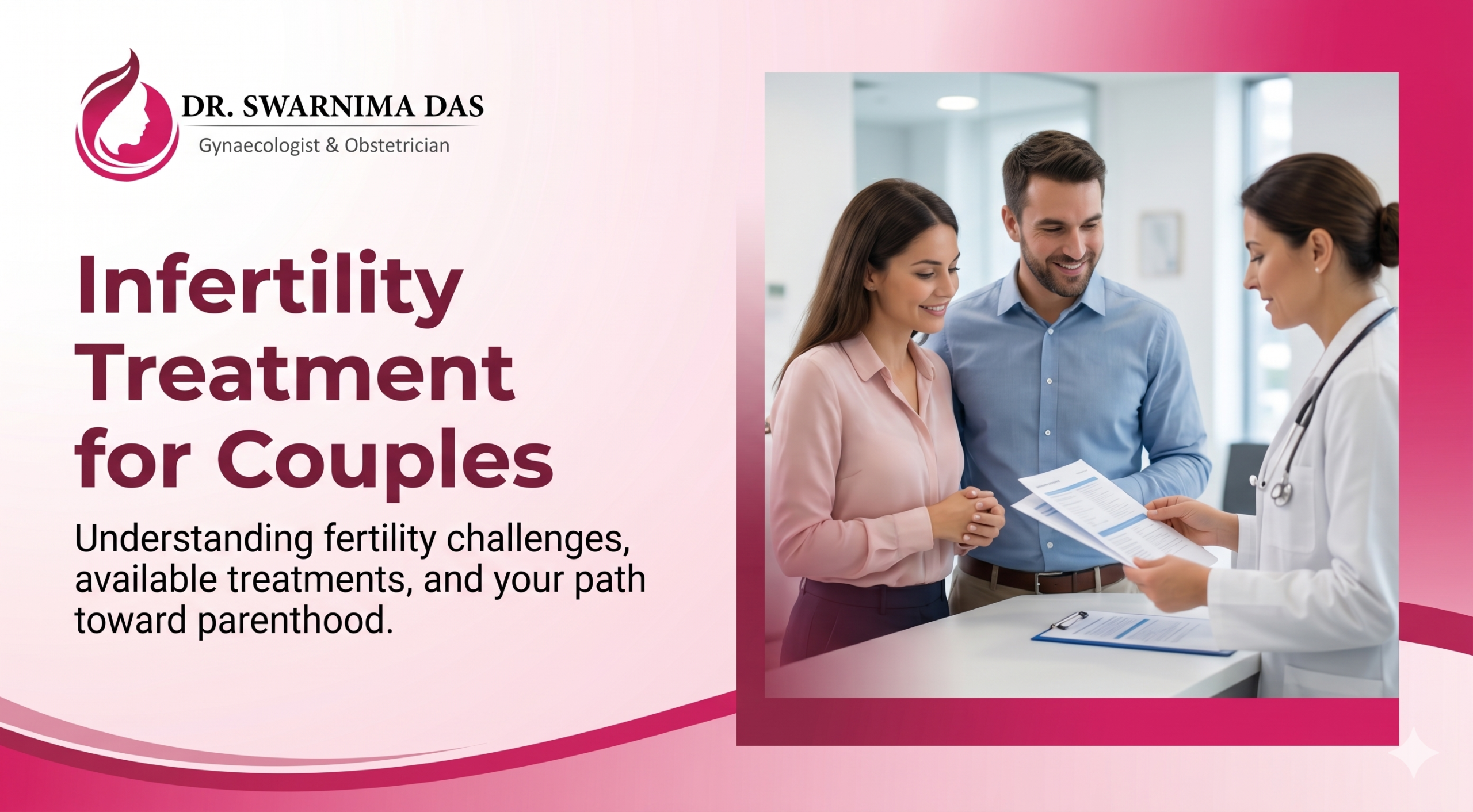 DR. SWARNIMA DAS
Gynaecologist & Obstetrician

Infertility Treatment for Couples

Understanding fertility challenges, available treatments, and your path toward parenthood.